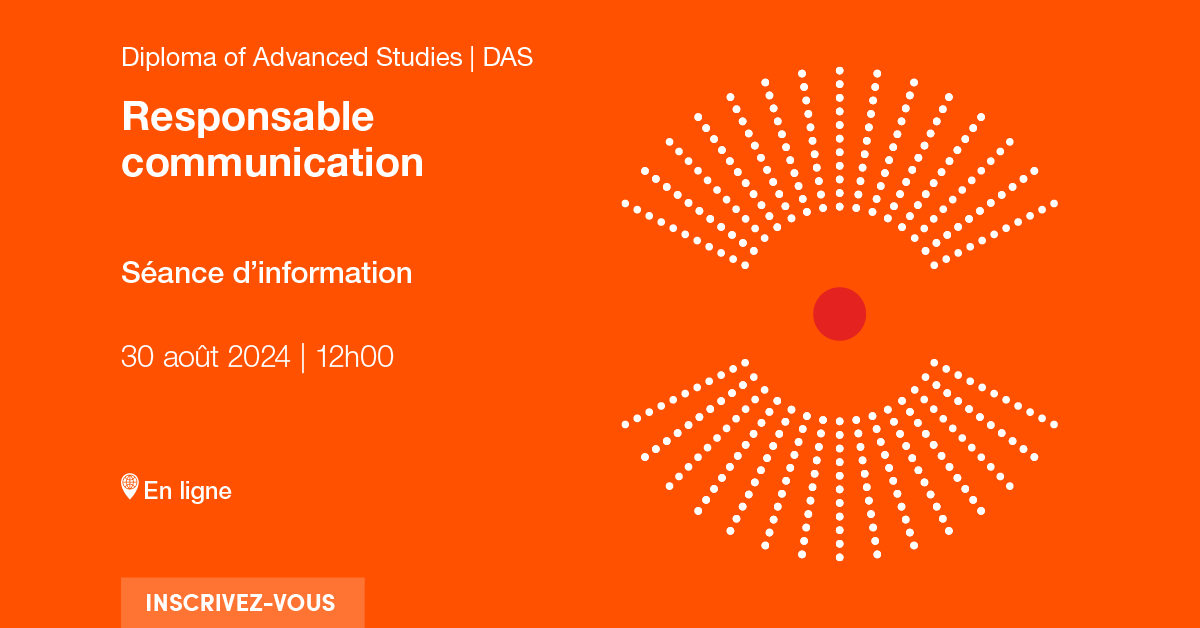 Diploma of Advanced Studies | DAS

Responsable communication

Séance d'information

30 août 2024 | 12h00

En ligne

INSCRIVEZ-VOUS